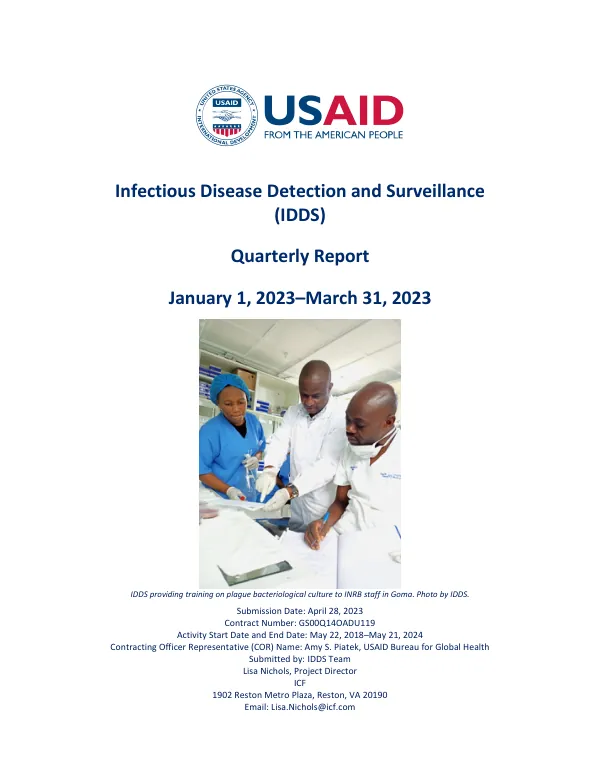 UNITED STATES AGENCY INTERNATIONAL DEVELOPMENT
USAID

USAID
FROM THE AMERICAN PEOPLE

Infectious Disease Detection and Surveillance (IDDS)

Quarterly Report

January 1, 2023–March 31, 2023

IDDS providing training on plague bacteriological culture to INRB staff in Goma. Photo by IDDS.

Submission Date: April 28, 2023
Contract Number: GS00Q14OADU119
Activity Start Date and End Date: May 22, 2018–May 21, 2024
Contracting Officer Representative (COR) Name: Amy S. Piatek, USAID Bureau for Global Health
Submitted by: IDDS Team
Lisa Nichols, Project Director
ICF
1902 Reston Metro Plaza, Reston, VA 20190
Email: Lisa.Nichols@icf.com